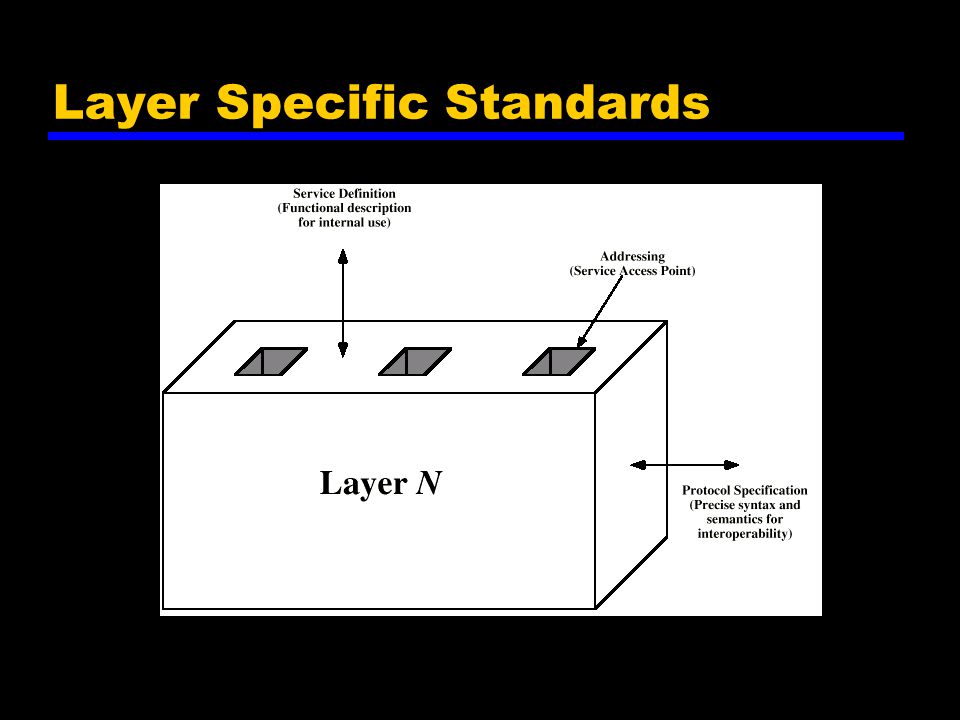 Layer Specific Standards

Service Definition
(Functional description
for internal use)

Addressing
(Service Access Point)

Layer $N$

Protocol Specification
(Precise syntax and
semantics for
interoperability)